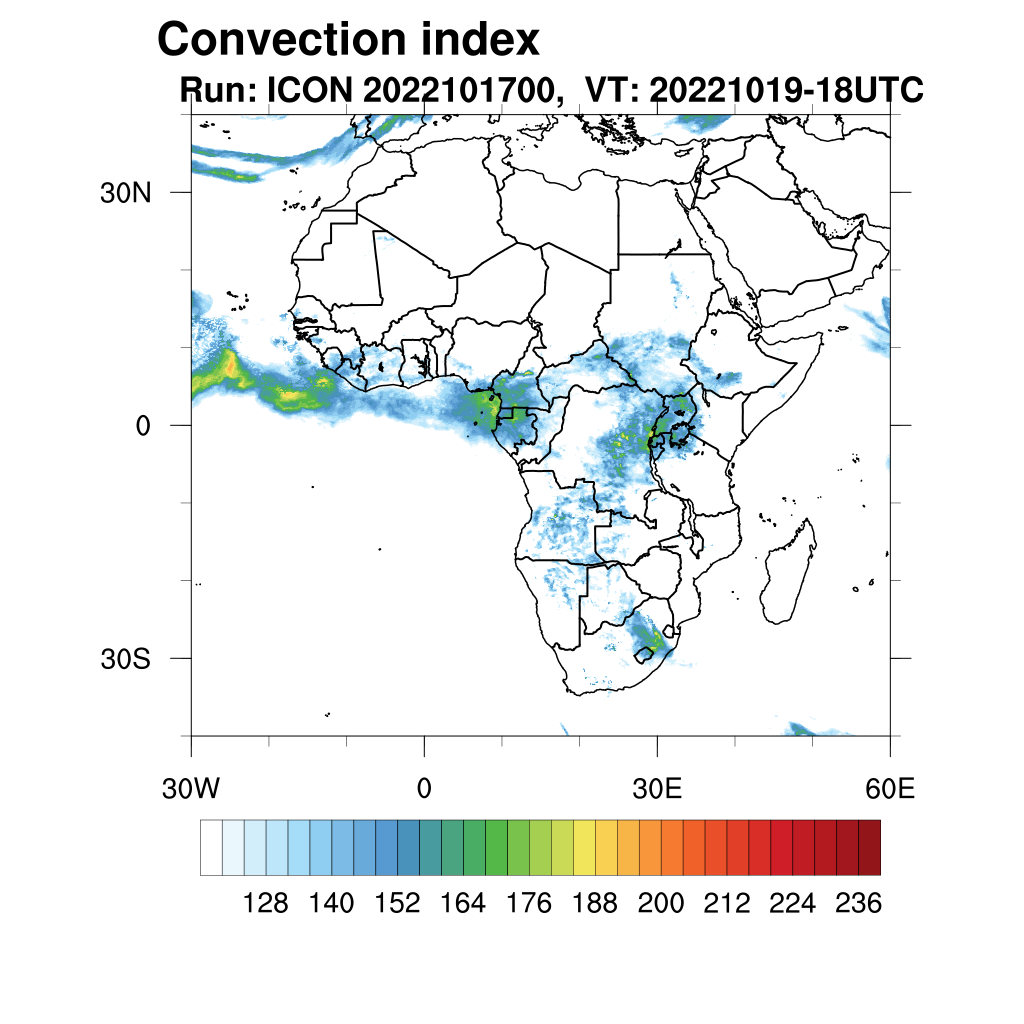 Convection index
Run: ICON 2022101700, VT: 20221019-18UTC

30N
0
30S
30W
0
30E
60E

128 140 152 164 176 188 200 212 224 236